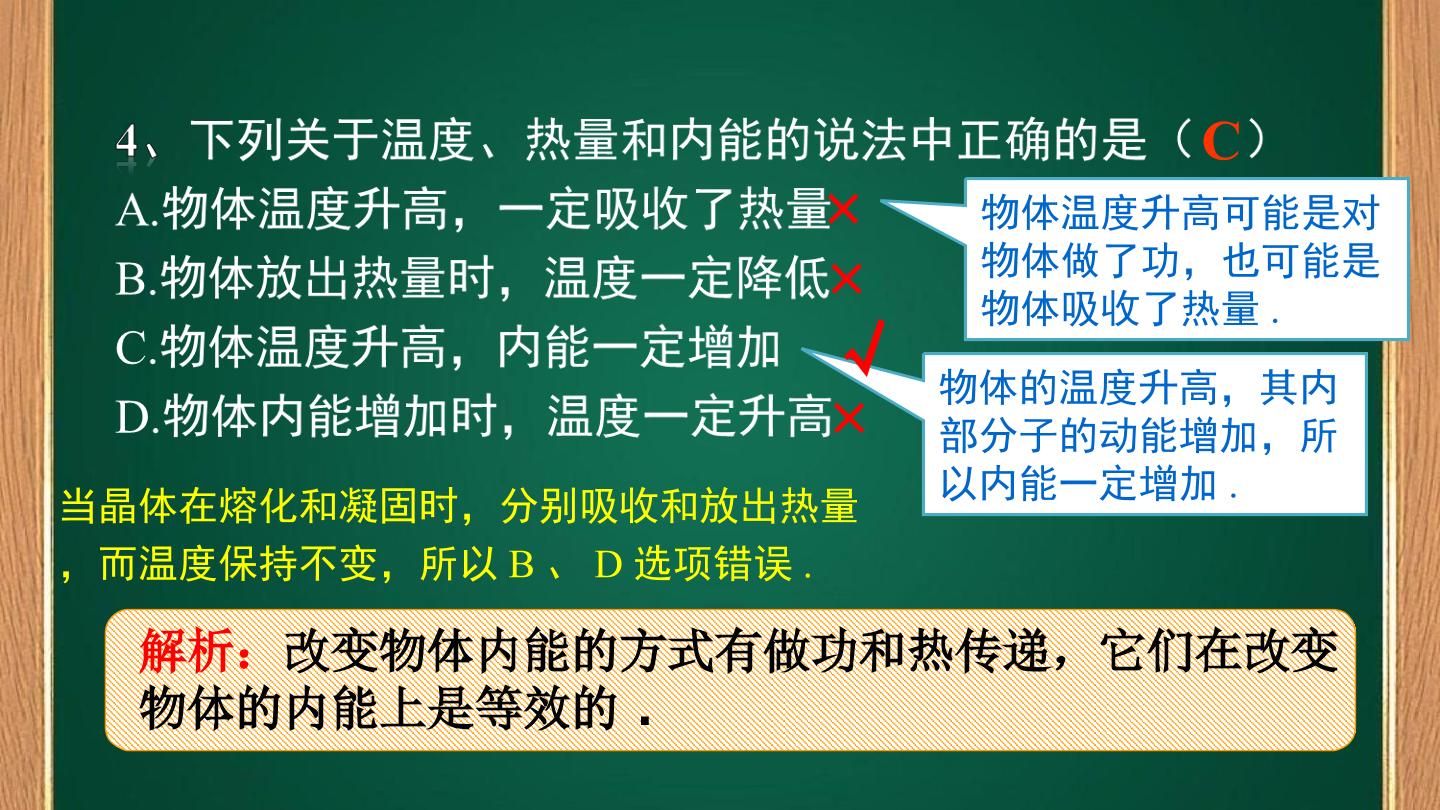 4、下列关于温度、热量和内能的说法中正确的是（C）
A.物体温度升高，一定吸收了热量×
B.物体放出热量时，温度一定降低×
C.物体温度升高，内能一定增加 √
D.物体内能增加时，温度一定升高×

物体温度升高可能是对物体做了功，也可能是物体吸收了热量.

物体的温度升高，其内部分子的动能增加，所以内能一定增加.

当晶体在熔化和凝固时，分别吸收和放出热量，而温度保持不变，所以B、D选项错误.

解析：改变物体内能的方式有做功和热传递，它们在改变物体的内能上是等效的.